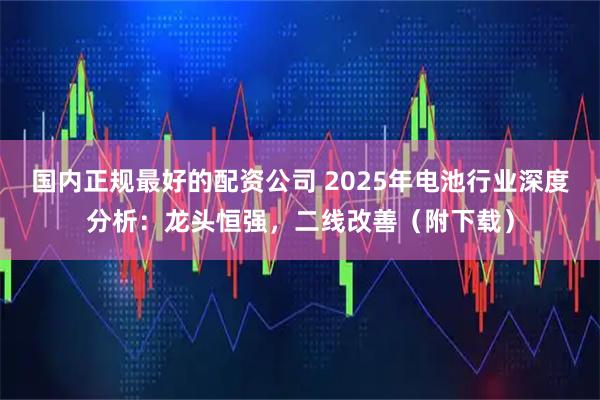 国内正规最好的配资公司 2025年电池行业深度分析：龙头恒强，二线改善（附下载）